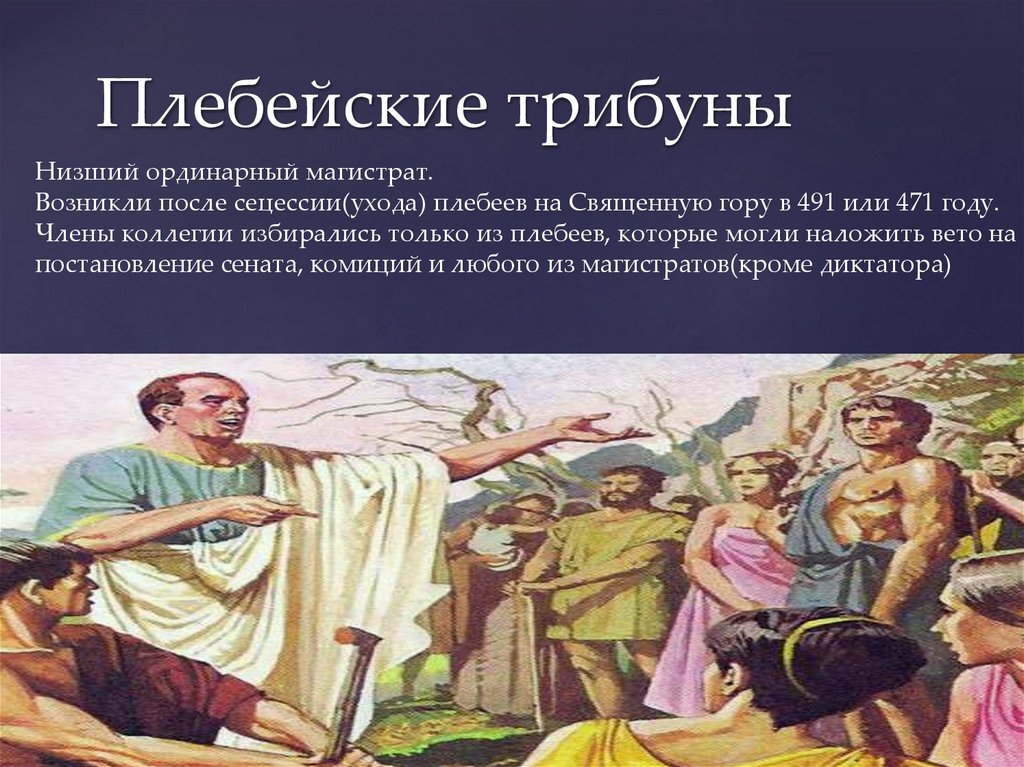 Плебейские трибуны

Низший ординарный магистрат.
Возникли после сецессии(ухода) плебеев на Священную гору в 491 или 471 году.
Члены коллегии избирались только из плебеев, которые могли наложить вето на постановление сената, комиций и любого из магистратов(кроме диктатора)